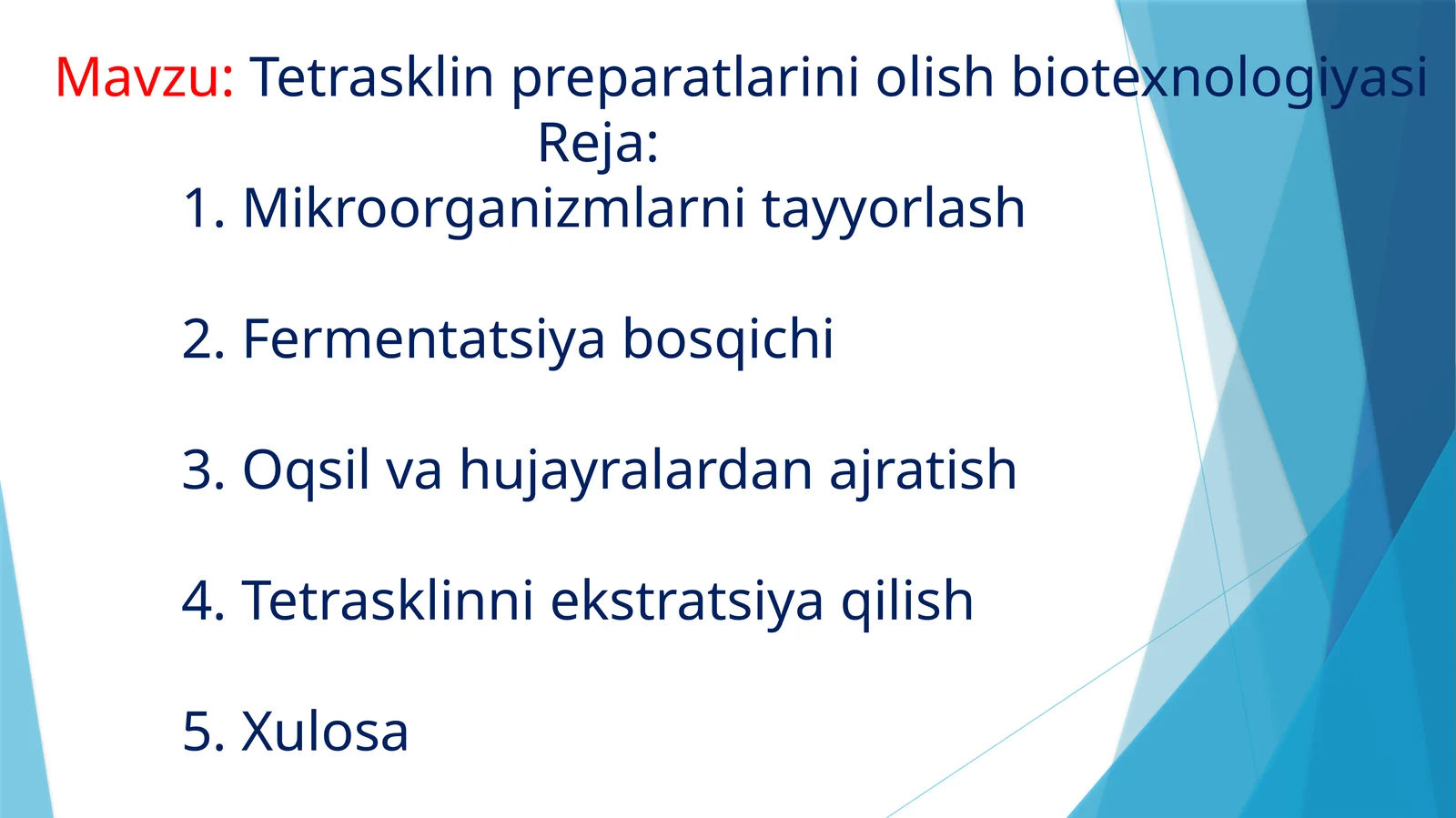 Mavzu: Tetrasklin preparatlarini olish biotexnologiyasi
Reja:

1. Mikroorganizmlarni tayyorlash

2. Fermentatsiya bosqichi

3. Oqsil va hujayralardan ajratish

4. Tetrasklinni ekstratsiya qilish

5. Xulosa